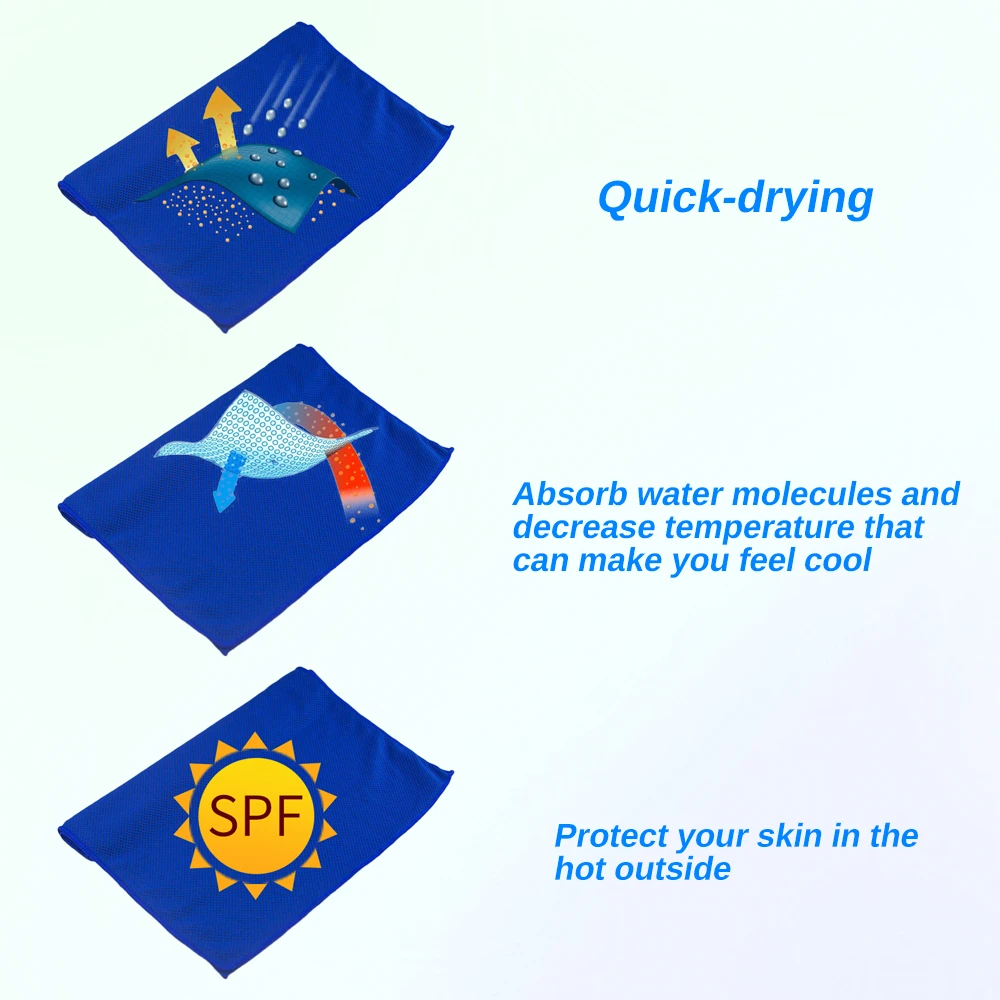 Quick-drying

Absorb water molecules and decrease temperature that can make you feel cool

SPF

Protect your skin in the hot outside